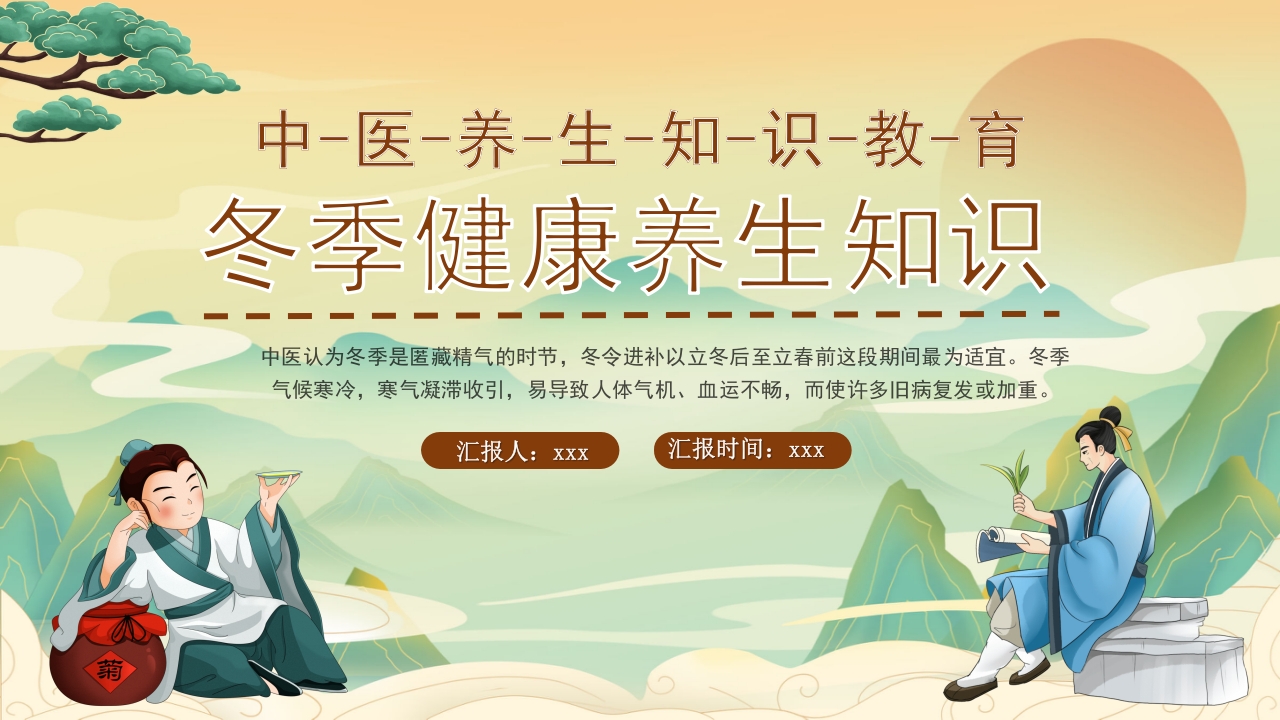 中-医-养-生-知-识-教-育

冬季健康养生知识

中医认为冬季是匿藏精气的时节，冬令进补以立冬后至立春前这段期间最为适宜。冬季气候寒冷，寒气凝滞收引，易导致人体气机、血运不畅，而使许多旧病复发或加重。

汇报人：xxx

汇报时间：xxx

菊